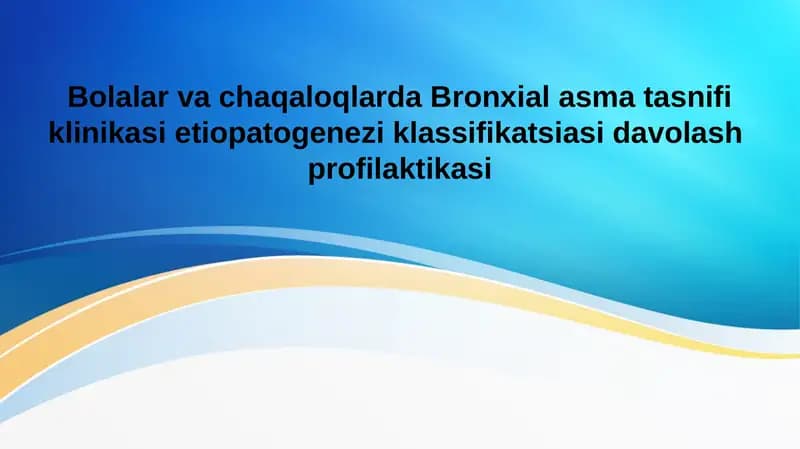 Bolalar va chaqaloqlarda Bronxial asma tasnifi klinikasi etiopatogenezi klassifikatsiasi davolash profilaktikasi